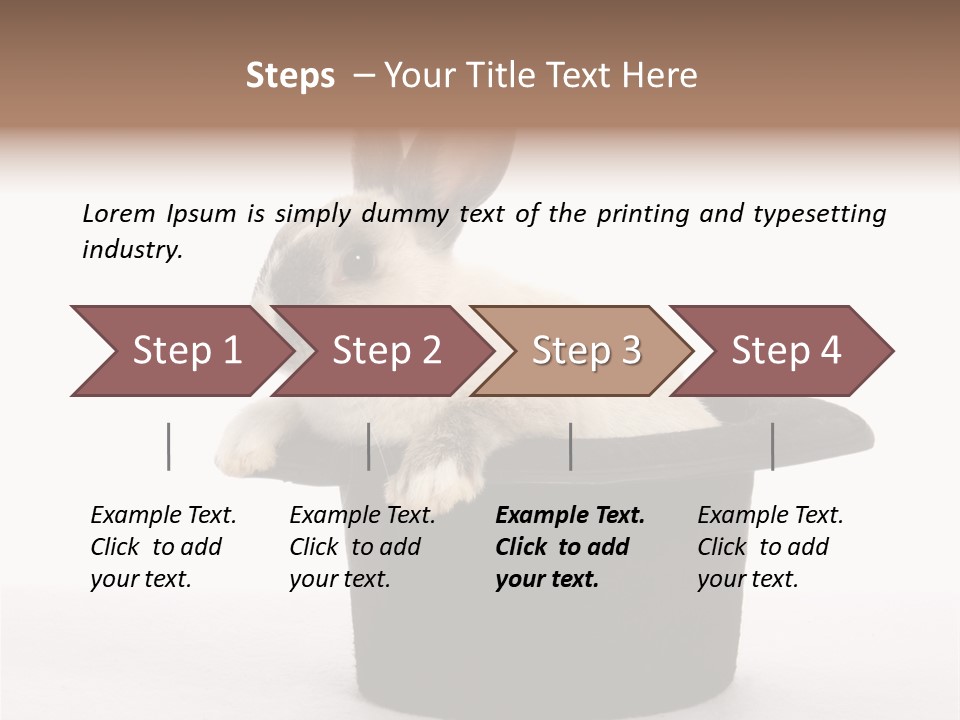 Steps – Your Title Text Here

Lorem Ipsum is simply dummy text of the printing and typesetting industry.

Step 1

Step 2

Step 3

Step 4

Example Text. Click to add your text.

Example Text. Click to add your text.

Example Text. Click to add your text.

Example Text. Click to add your text.